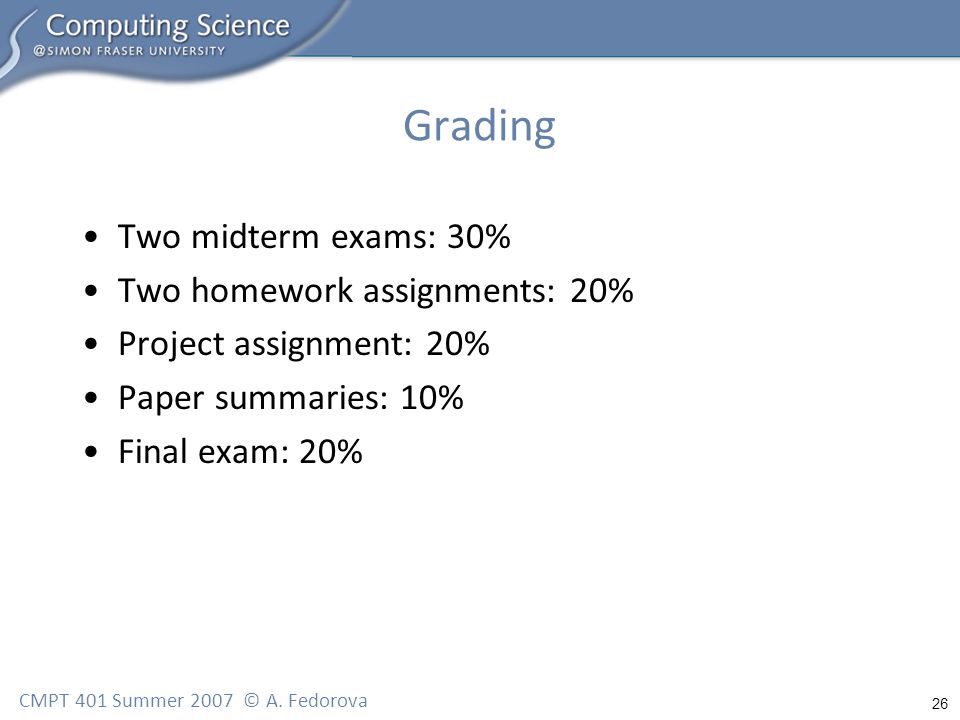 Computing Science
@SIMON FRASER UNIVERSITY

Grading

• Two midterm exams: 30%
• Two homework assignments: 20%
• Project assignment: 20%
• Paper summaries: 10%
• Final exam: 20%

CMPT 401 Summer 2007 © A. Fedorova

26